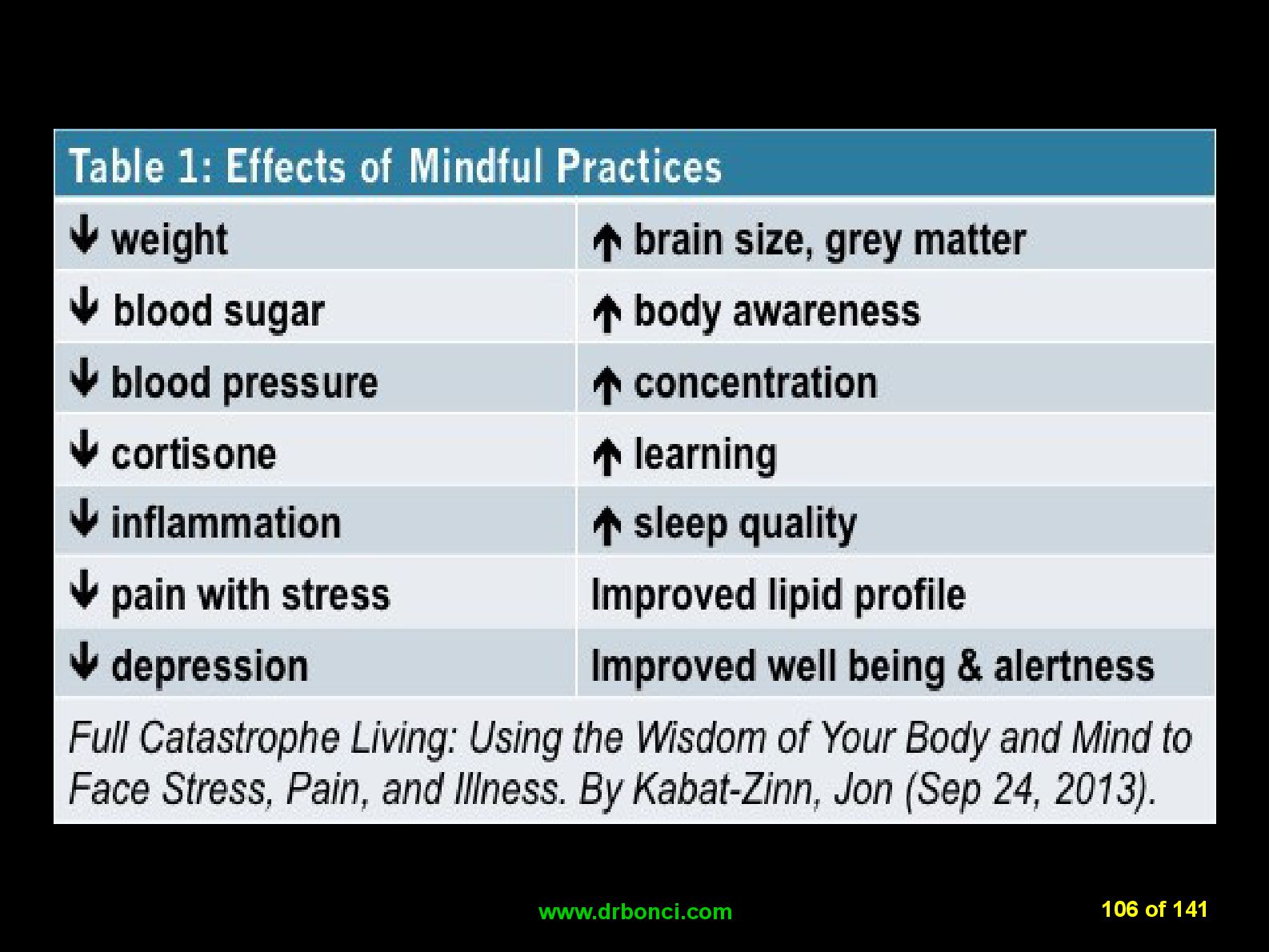 Table 1: Effects of Mindful Practices

| | |
|---|---|
| ↓ weight | ↑ brain size, grey matter |
| ↓ blood sugar | ↑ body awareness |
| ↓ blood pressure | ↑ concentration |
| ↓ cortisone | ↑ learning |
| ↓ inflammation | ↑ sleep quality |
| ↓ pain with stress | Improved lipid profile |
| ↓ depression | Improved well being & alertness |

Full Catastrophe Living: Using the Wisdom of Your Body and Mind to Face Stress, Pain, and Illness. By Kabat-Zinn, Jon (Sep 24, 2013).

www.drbonci.com

106 of 141